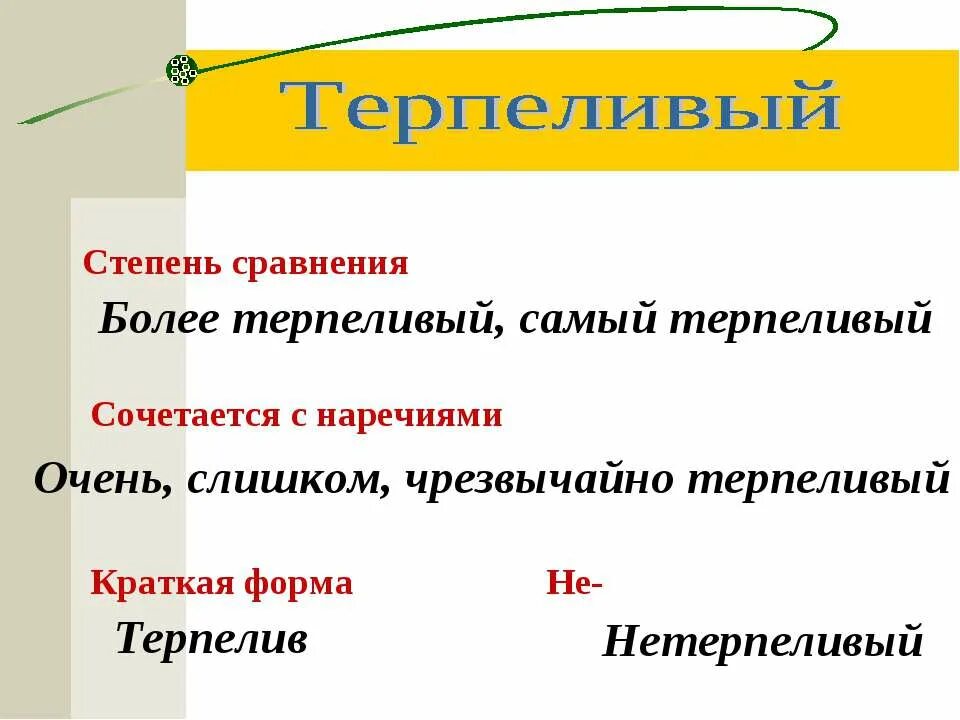 Терпеливый

Степень сравнения

Более терпеливый, самый терпеливый

Сочетается с наречиями

Очень, слишком, чрезвычайно терпеливый

Краткая форма

Терпелив

Не-

Нетерпеливый